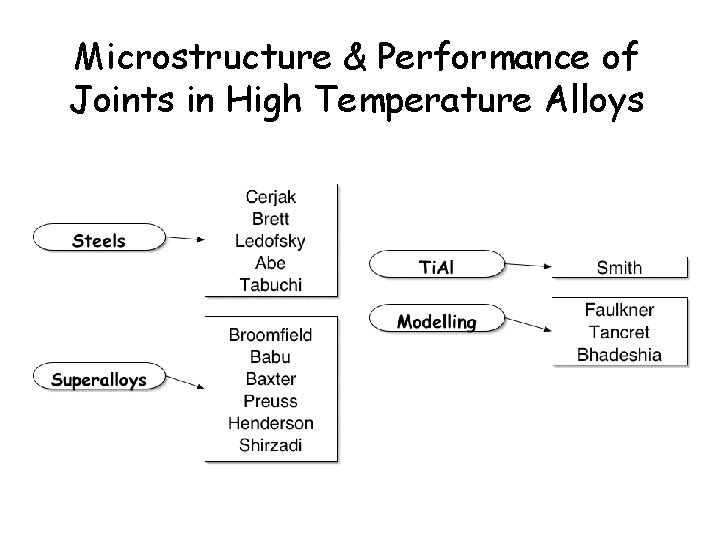 Microstructure & Performance of Joints in High Temperature Alloys

Steels

Cerjak
Brett
Ledofsky
Abe
Tabuchi

Superalloys

Broomfield
Babu
Baxter
Preuss
Henderson
Shirzadi

TiAl

Smith

Modelling

Faulkner
Tancret
Bhadeshia